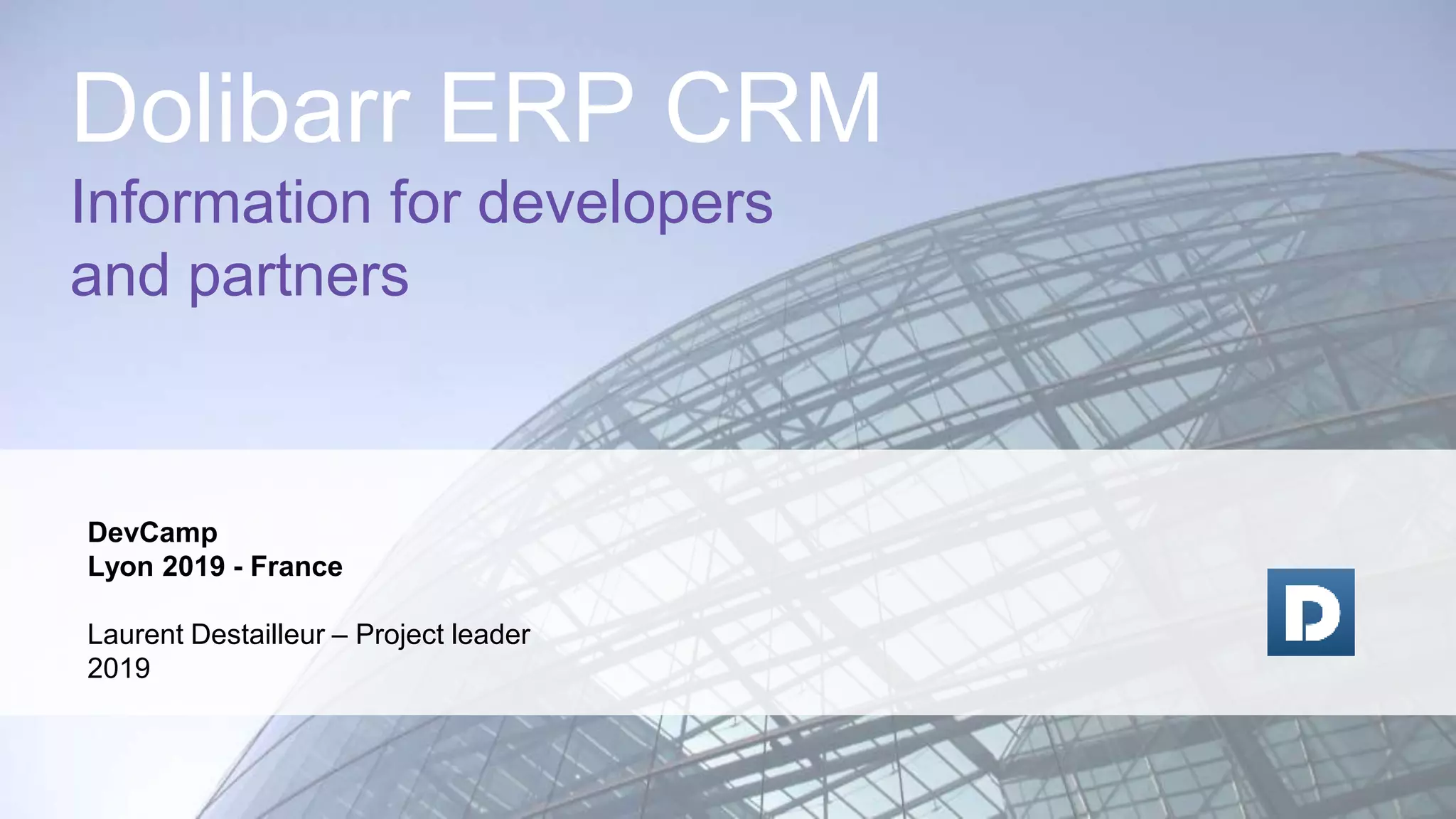 Dolibarr ERP CRM

Information for developers and partners

DevCamp
Lyon 2019 - France

Laurent Destailleur – Project leader
2019

D